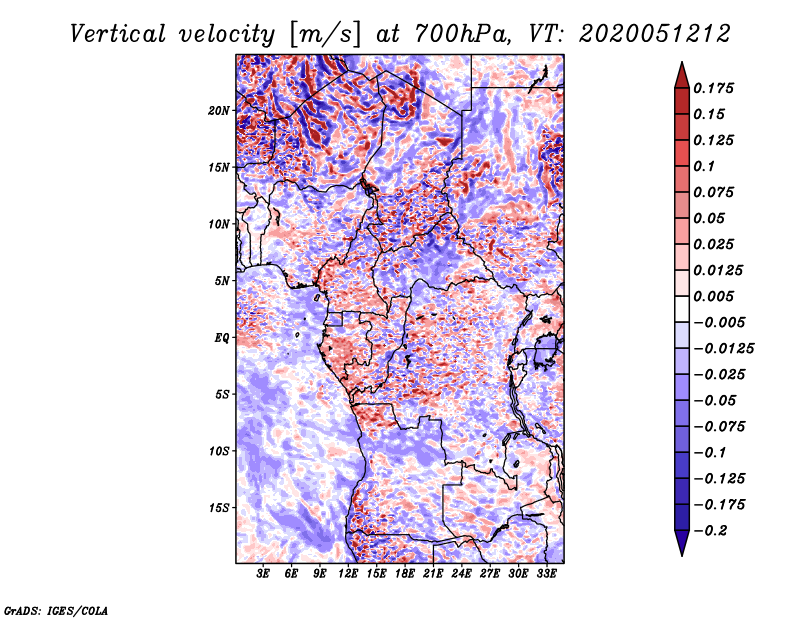 Vertical velocity [m/s] at 700hPa, VT: 2020051212

20N
15N
10N
5N
EQ
5S
10S
15S

3E 6E 9E 12E 15E 18E 21E 24E 27E 30E 33E

0.175
0.15
0.125
0.1
0.075
0.05
0.025
0.0125
0.005
−0.005
−0.0125
−0.025
−0.05
−0.075
−0.1
−0.125
−0.175
−0.2

GrADS: IGES/COLA